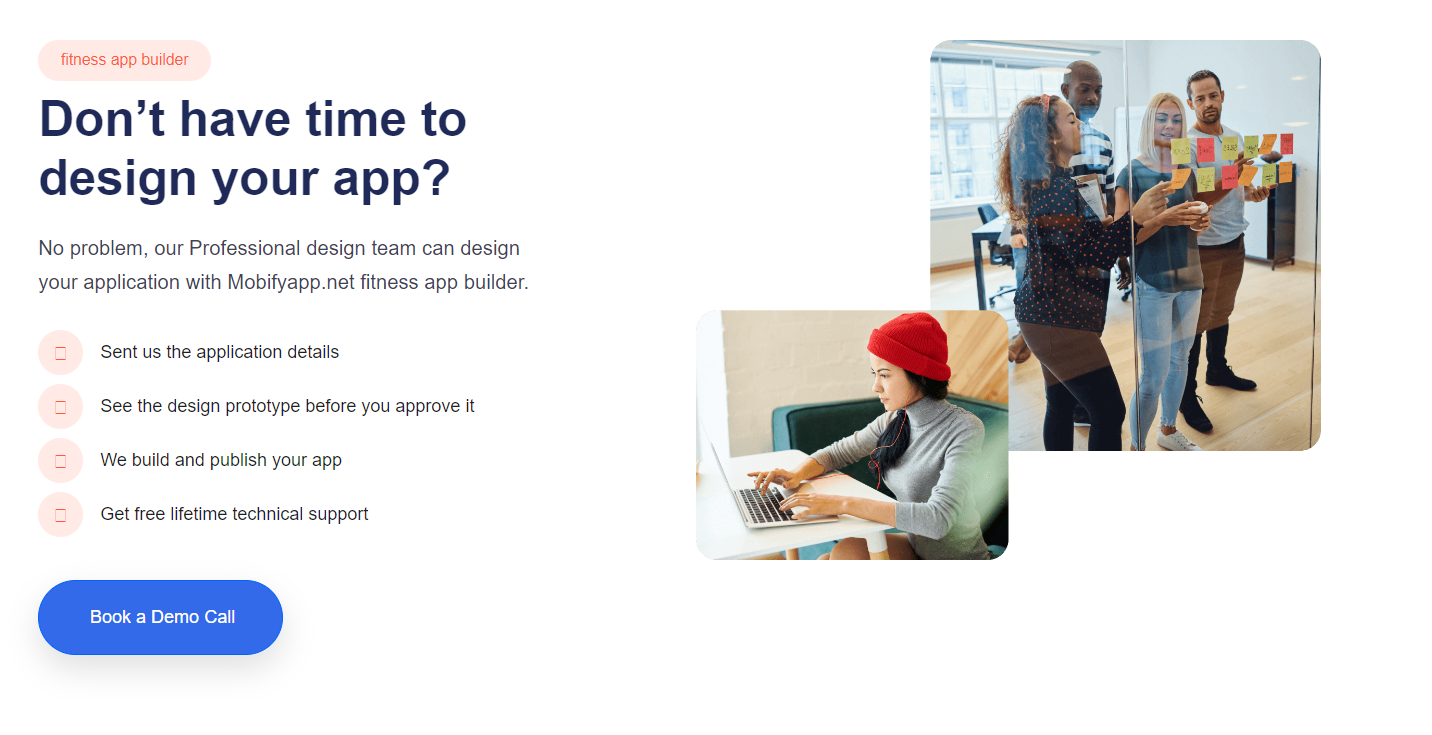 fitness app builder

Don’t have time to design your app?

No problem, our Professional design team can design your application with Mobifyapp.net fitness app builder.

Sent us the application details

See the design prototype before you approve it

We build and publish your app

Get free lifetime technical support

Book a Demo Call